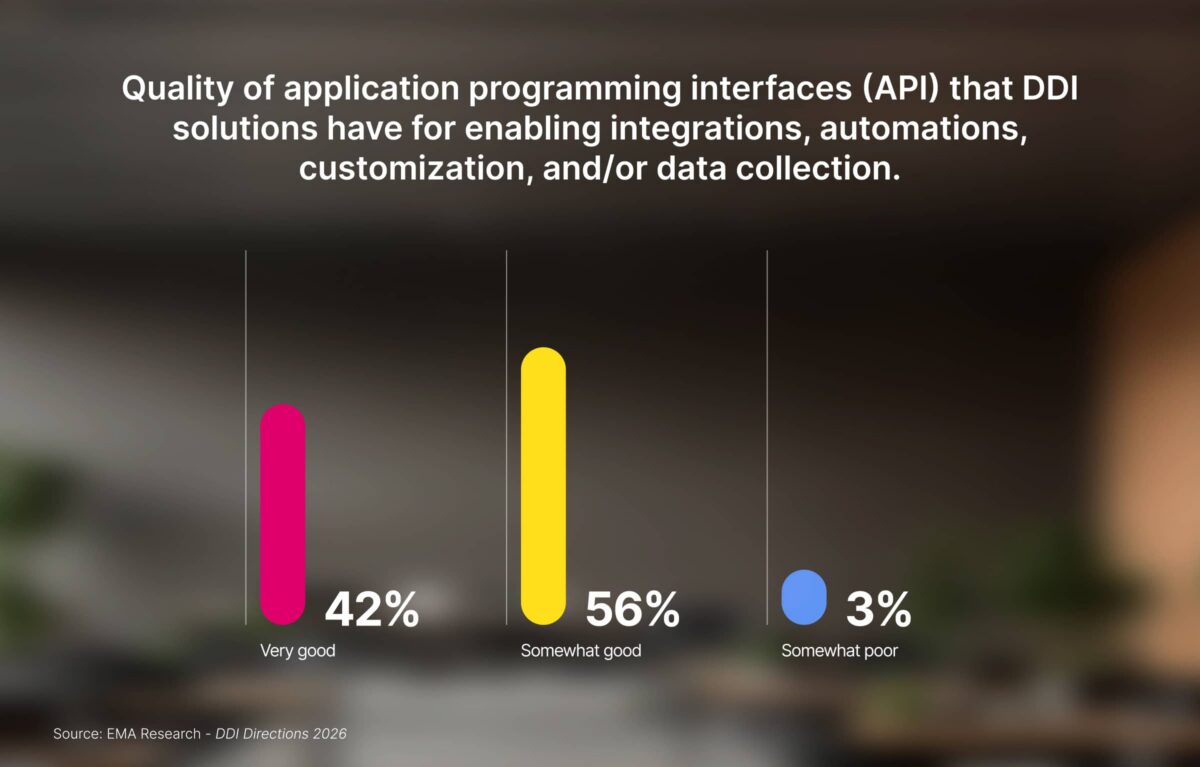 Quality of application programming interfaces (API) that DDI solutions have for enabling integrations, automations, customization, and/or data collection.

42%
Very good

56%
Somewhat good

3%
Somewhat poor

Source: EMA Research - DDI Directions 2026